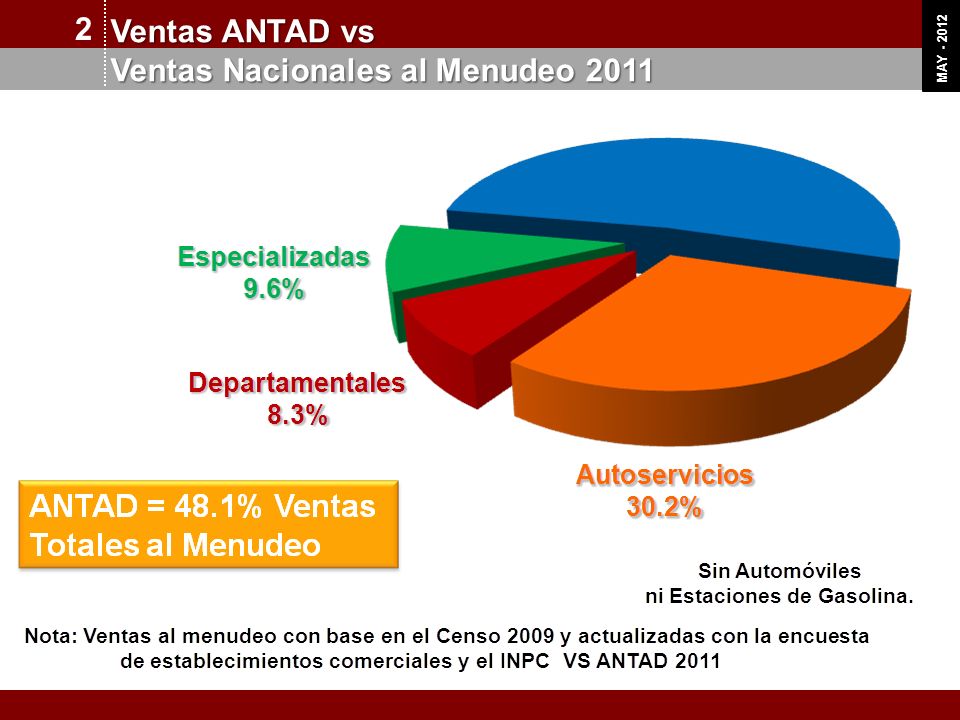 2 Ventas ANTAD vs
Ventas Nacionales al Menudeo 2011

MAY - 2012

Especializadas
9.6%

Departamentales
8.3%

Autoservicios
30.2%

ANTAD = 48.1% Ventas Totales al Menudeo

Sin Automóviles
ni Estaciones de Gasolina.

Nota: Ventas al menudeo con base en el Censo 2009 y actualizadas con la encuesta de establecimientos comerciales y el INPC VS ANTAD 2011